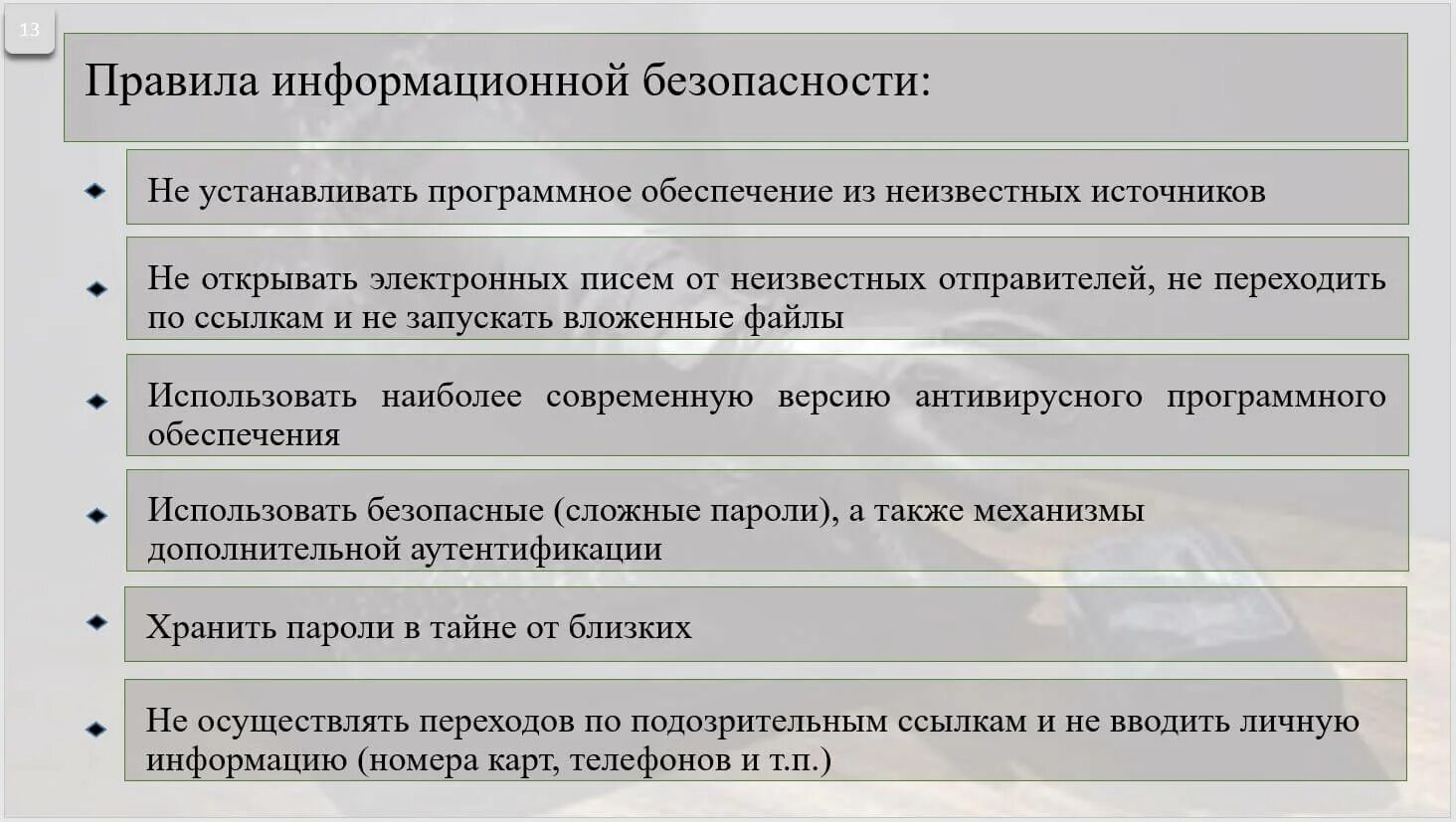 13

Правила информационной безопасности:

Не устанавливать программное обеспечение из неизвестных источников

Не открывать электронных писем от неизвестных отправителей, не переходить по ссылкам и не запускать вложенные файлы

Использовать наиболее современную версию антивирусного программного обеспечения

Использовать безопасные (сложные пароли), а также механизмы дополнительной аутентификации

Хранить пароли в тайне от близких

Не осуществлять переходов по подозрительным ссылкам и не вводить личную информацию (номера карт, телефонов и т.п.)